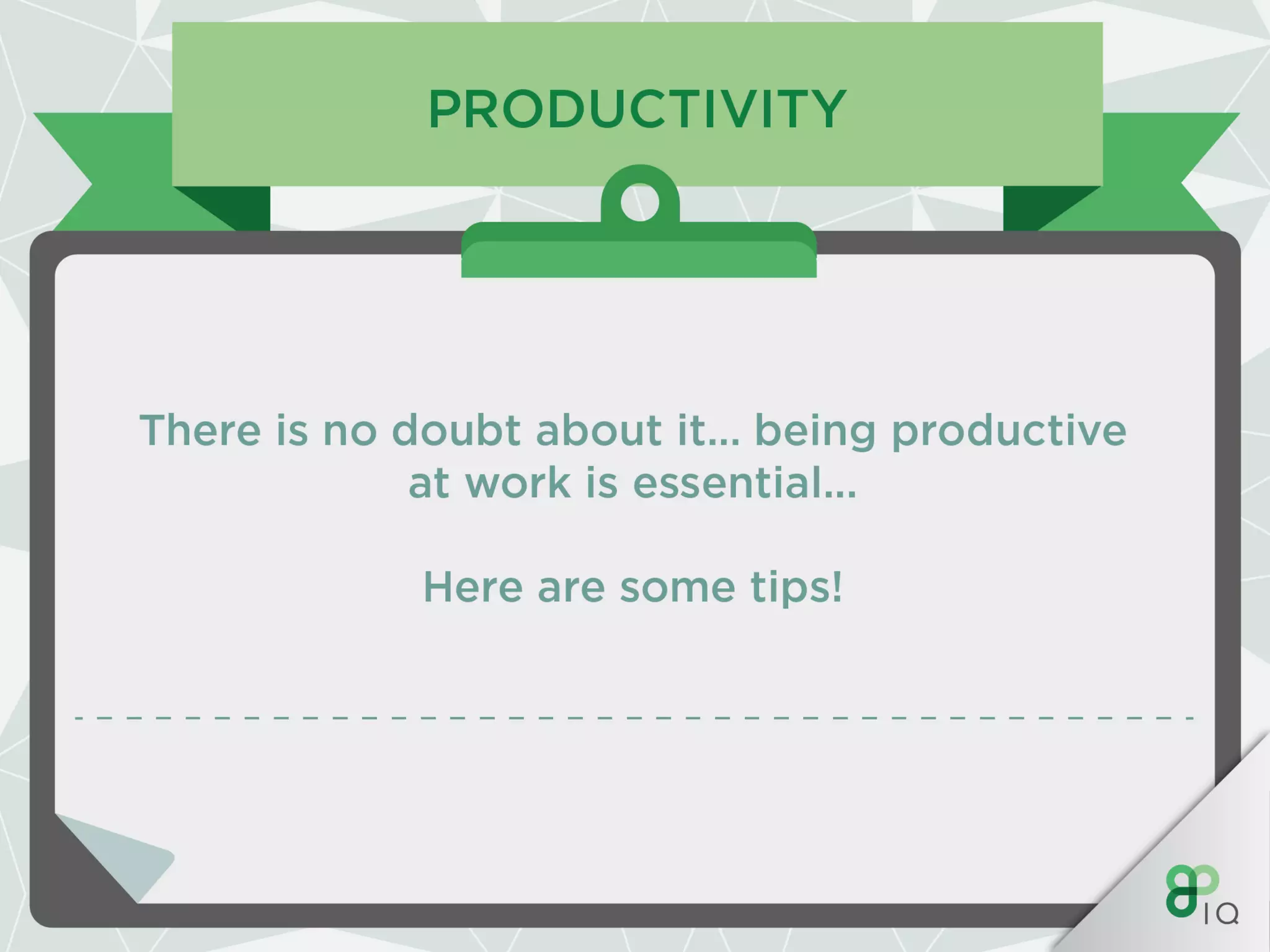 PRODUCTIVITY

There is no doubt about it... being productive at work is essential...

Here are some tips!

IQ